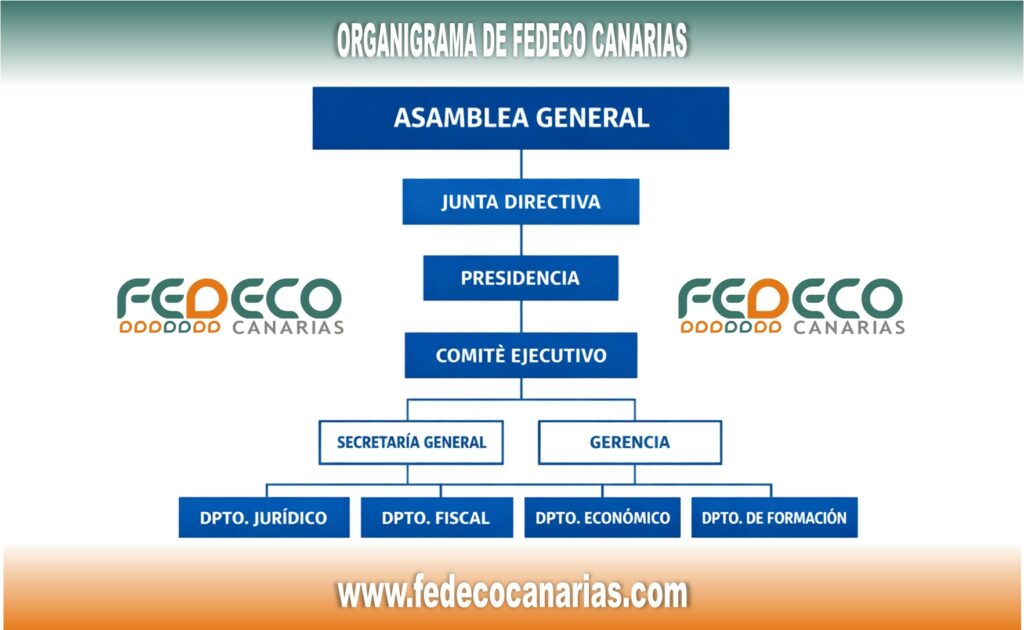 ORGANIGRAMA DE FEDECO CANARIAS

ASAMBLEA GENERAL

JUNTA DIRECTIVA

PRESIDENCIA

FEDECO CANARIAS

FEDECO CANARIAS

COMITÈ EJECUTIVO

SECRETARÍA GENERAL

GERENCIA

DPTO. JURÍDICO

DPTO. FISCAL

DPTO. ECONÓMICO

DPTO. DE FORMACIÓN

www.fedecocanarias.com